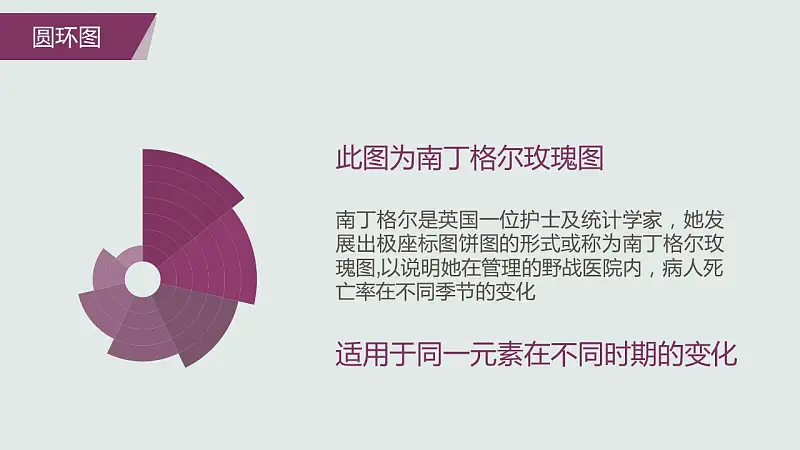 圆环图

此图为南丁格尔玫瑰图

南丁格尔是英国一位护士及统计学家，她发展出极座标图饼图的形式或称为南丁格尔玫瑰图,以说明她在管理的野战医院内，病人死亡率在不同季节的变化

适用于同一元素在不同时期的变化